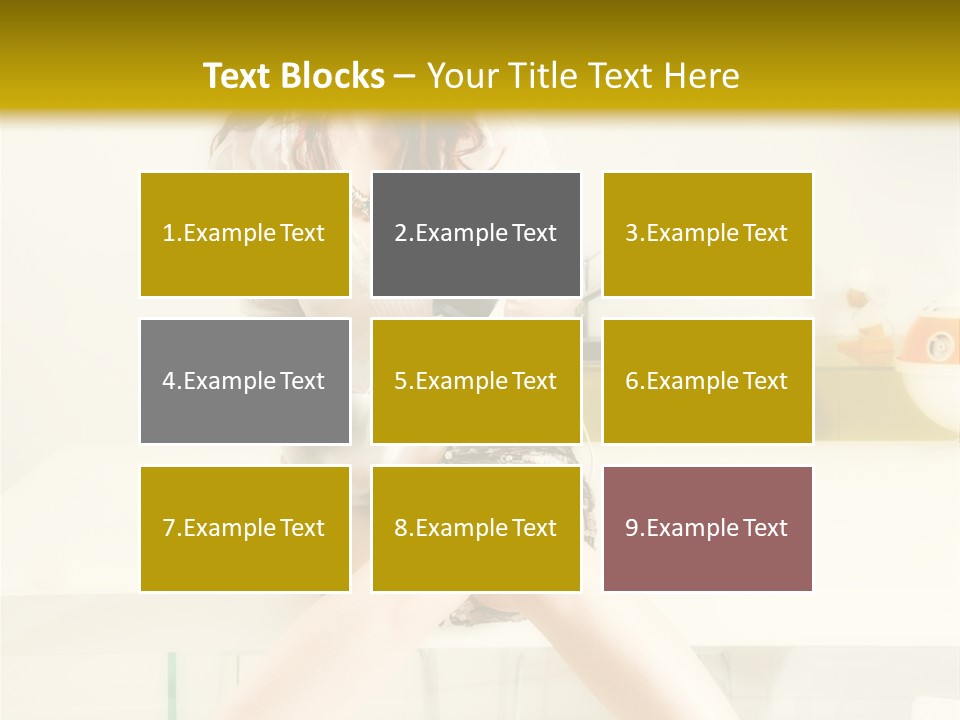 Text Blocks – Your Title Text Here

1.Example Text

2.Example Text

3.Example Text

4.Example Text

5.Example Text

6.Example Text

7.Example Text

8.Example Text

9.Example Text